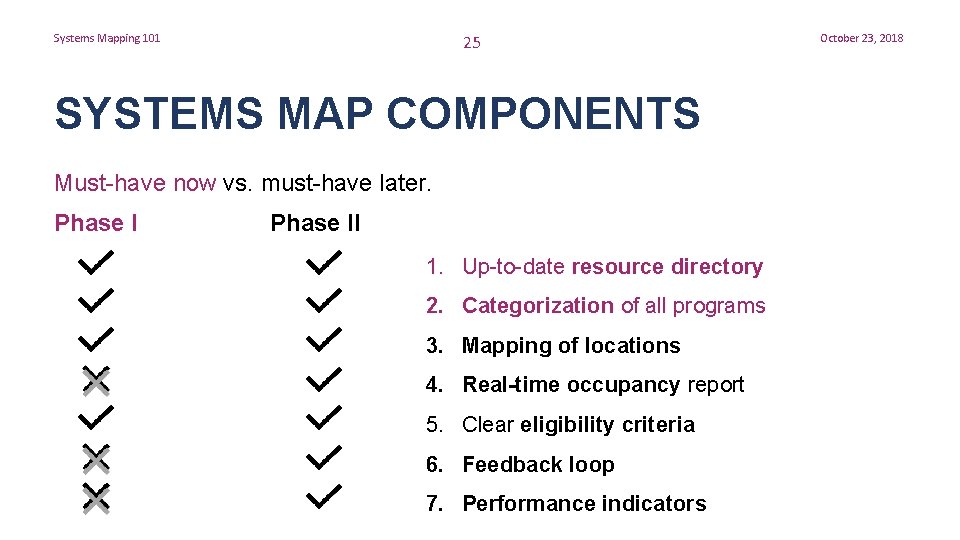 Systems Mapping 101

25

October 23, 2018

SYSTEMS MAP COMPONENTS

Must-have now vs. must-have later.

Phase I

Phase II

1. Up-to-date resource directory
2. Categorization of all programs
3. Mapping of locations
4. Real-time occupancy report
5. Clear eligibility criteria
6. Feedback loop
7. Performance indicators